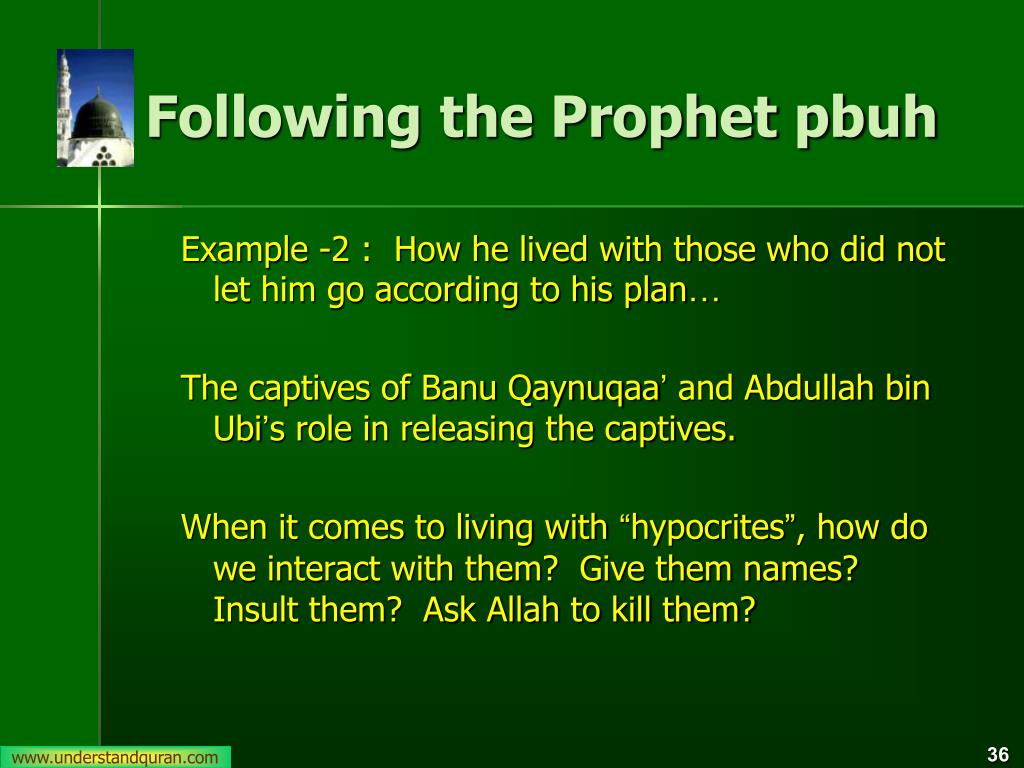 Following the Prophet pbuh

Example -2 : How he lived with those who did not let him go according to his plan…

The captives of Banu Qaynuqaa’ and Abdullah bin Ubi’s role in releasing the captives.

When it comes to living with “hypocrites”, how do we interact with them? Give them names? Insult them? Ask Allah to kill them?

www.understandquran.com

36